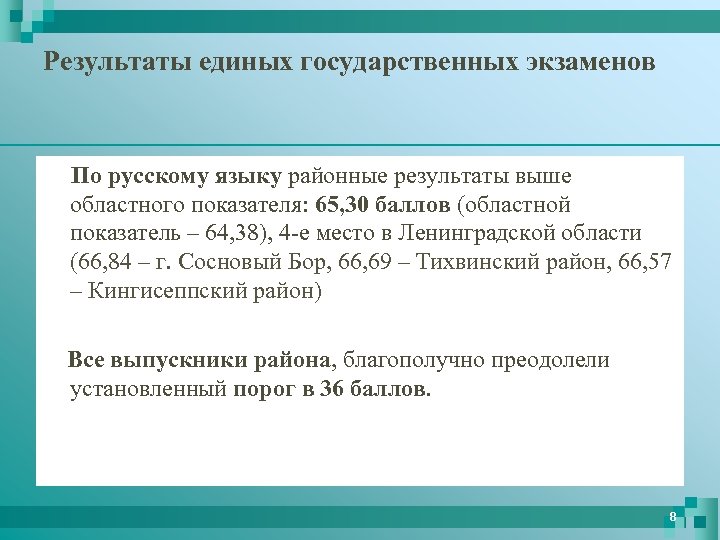 Результаты единых государственных экзаменов

По русскому языку районные результаты выше областного показателя: 65,30 баллов (областной показатель – 64,38), 4-е место в Ленинградской области (66,84 – г. Сосновый Бор, 66,69 – Тихвинский район, 66,57 – Кингисеппский район)

Все выпускники района, благополучно преодолели установленный порог в 36 баллов.

8